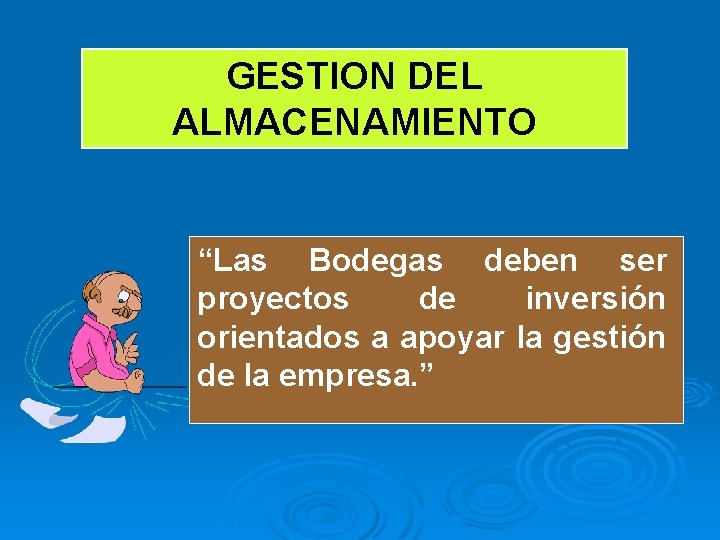 GESTION DEL ALMACENAMIENTO

“Las Bodegas deben ser proyectos de inversión orientados a apoyar la gestión de la empresa.”